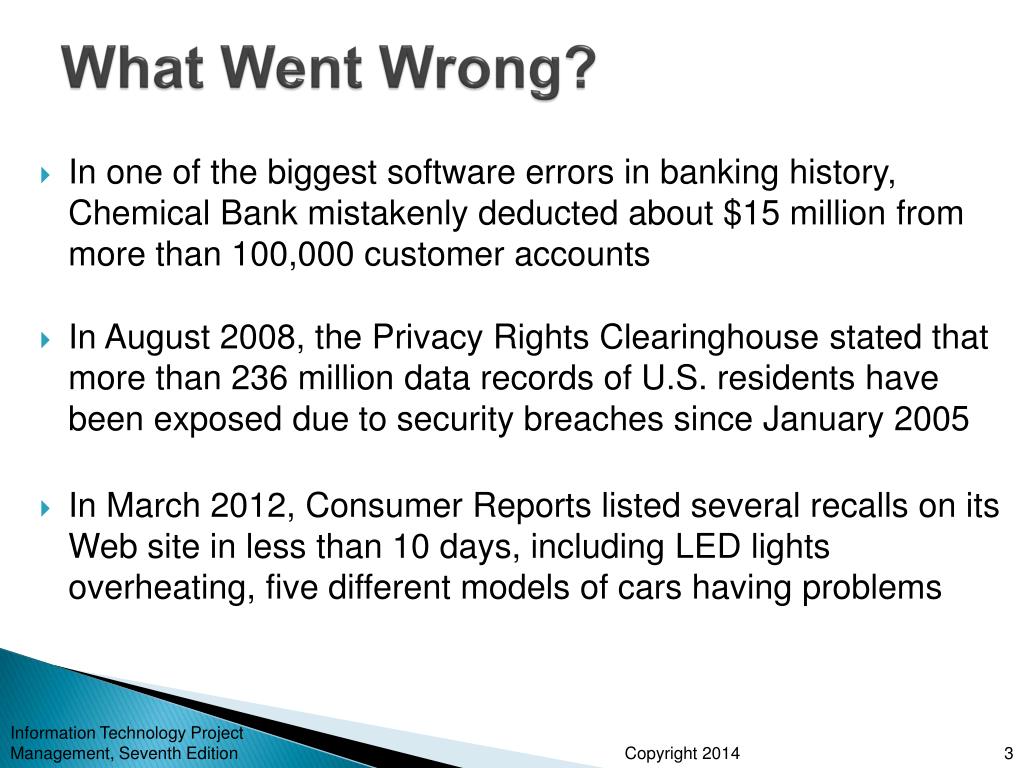 What Went Wrong?

In one of the biggest software errors in banking history, Chemical Bank mistakenly deducted about \$15 million from more than 100,000 customer accounts

In August 2008, the Privacy Rights Clearinghouse stated that more than 236 million data records of U.S. residents have been exposed due to security breaches since January 2005

In March 2012, Consumer Reports listed several recalls on its Web site in less than 10 days, including LED lights overheating, five different models of cars having problems

Information Technology Project Management, Seventh Edition

Copyright 2014

3